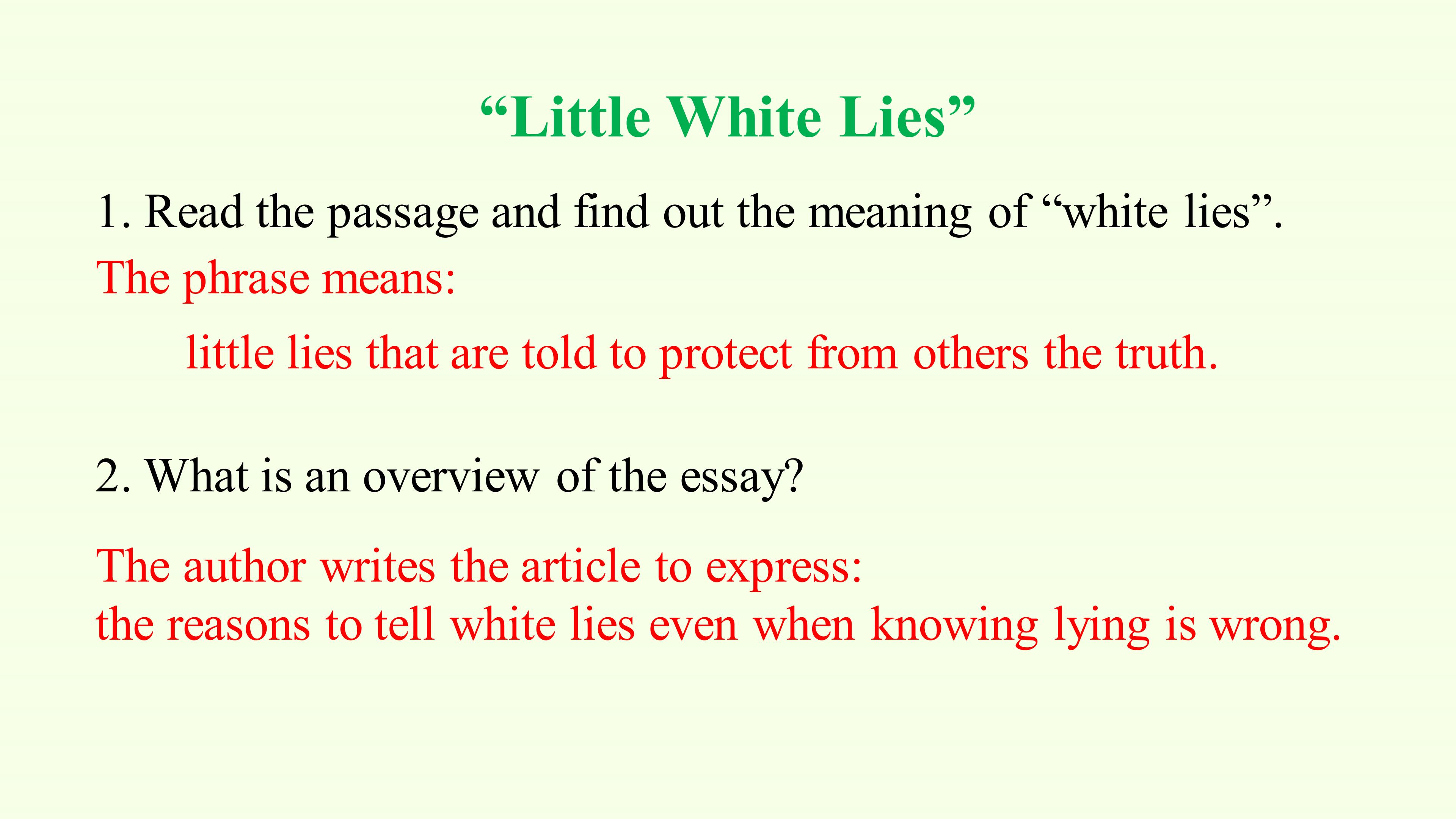 "Little White Lies"

1. Read the passage and find out the meaning of "white lies".

The phrase means:

little lies that are told to protect from others the truth.

2. What is an overview of the essay?

The author writes the article to express:
the reasons to tell white lies even when knowing lying is wrong.